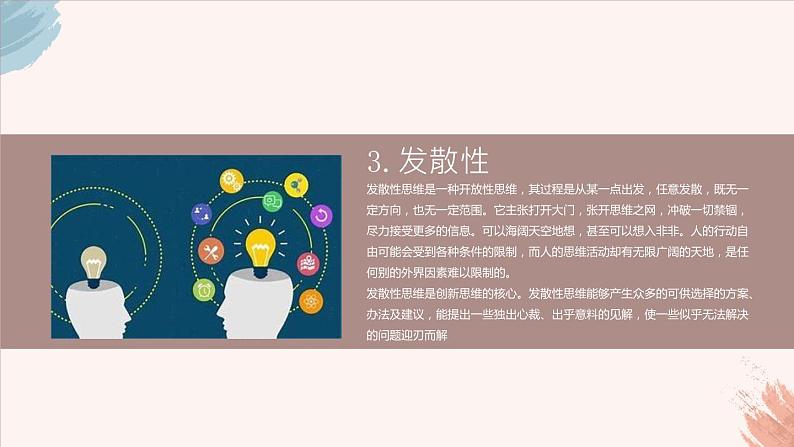 3. 发散性

发散性思维是一种开放性思维，其过程是从某一点出发，任意发散，既无一定方向，也无一定范围。它主张打开大门，张开思维之网，冲破一切禁锢，尽力接受更多的信息。可以海阔天空地想，甚至可以想入非非。人的行动自由可能会受到各种条件的限制，而人的思维活动却有无限广阔的天地，是任何别的外界因素难以限制的。

发散性思维是创新思维的核心。发散性思维能够产生众多的可供选择的方案、办法及建议，能提出一些独出心裁、出乎意料的见解，使一些似乎无法解决的问题迎刃而解